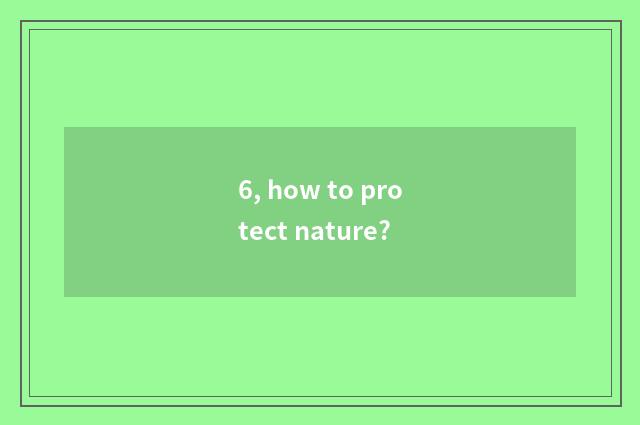 6, how to pro
tect nature?